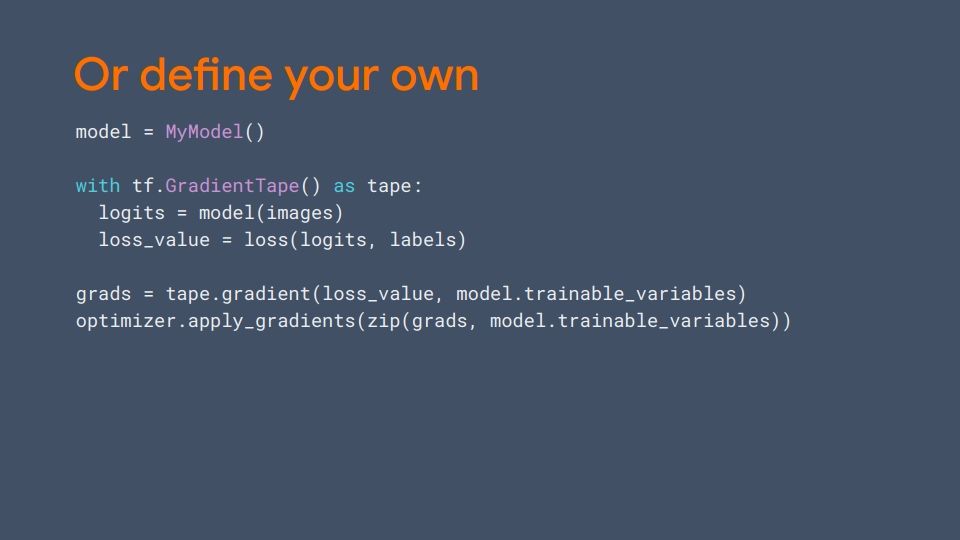 Or define your own

model = MyModel()

with tf.GradientTape() as tape:
  logits = model(images)
  loss_value = loss(logits, labels)

grads = tape.gradient(loss_value, model.trainable_variables)
optimizer.apply_gradients(zip(grads, model.trainable_variables))